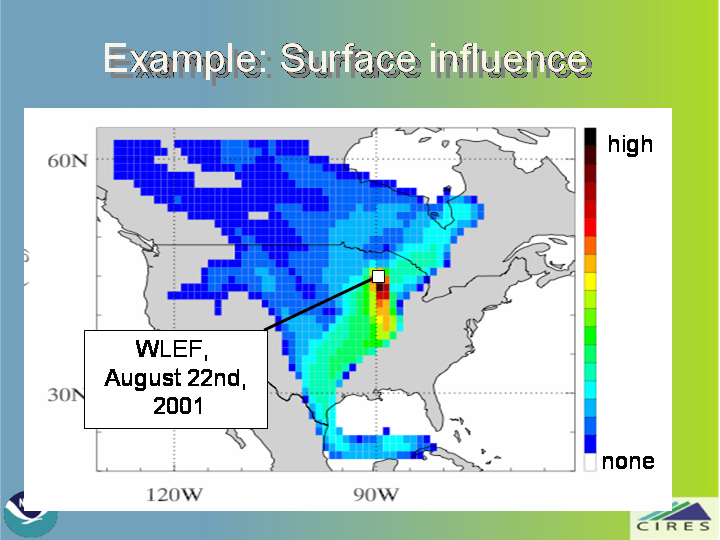 Example: Surface influence

60N

30N

120W

90W

high

none

WLEF, August 22nd, 2001

CIRES